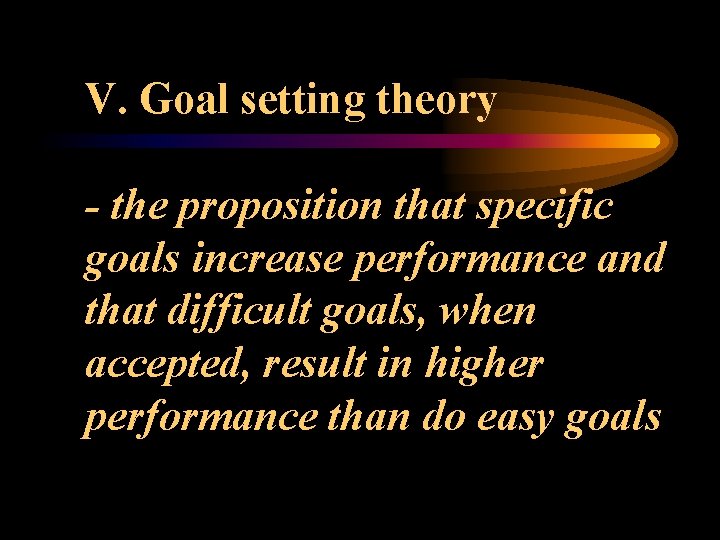 V. Goal setting theory

- the proposition that specific goals increase performance and that difficult goals, when accepted, result in higher performance than do easy goals